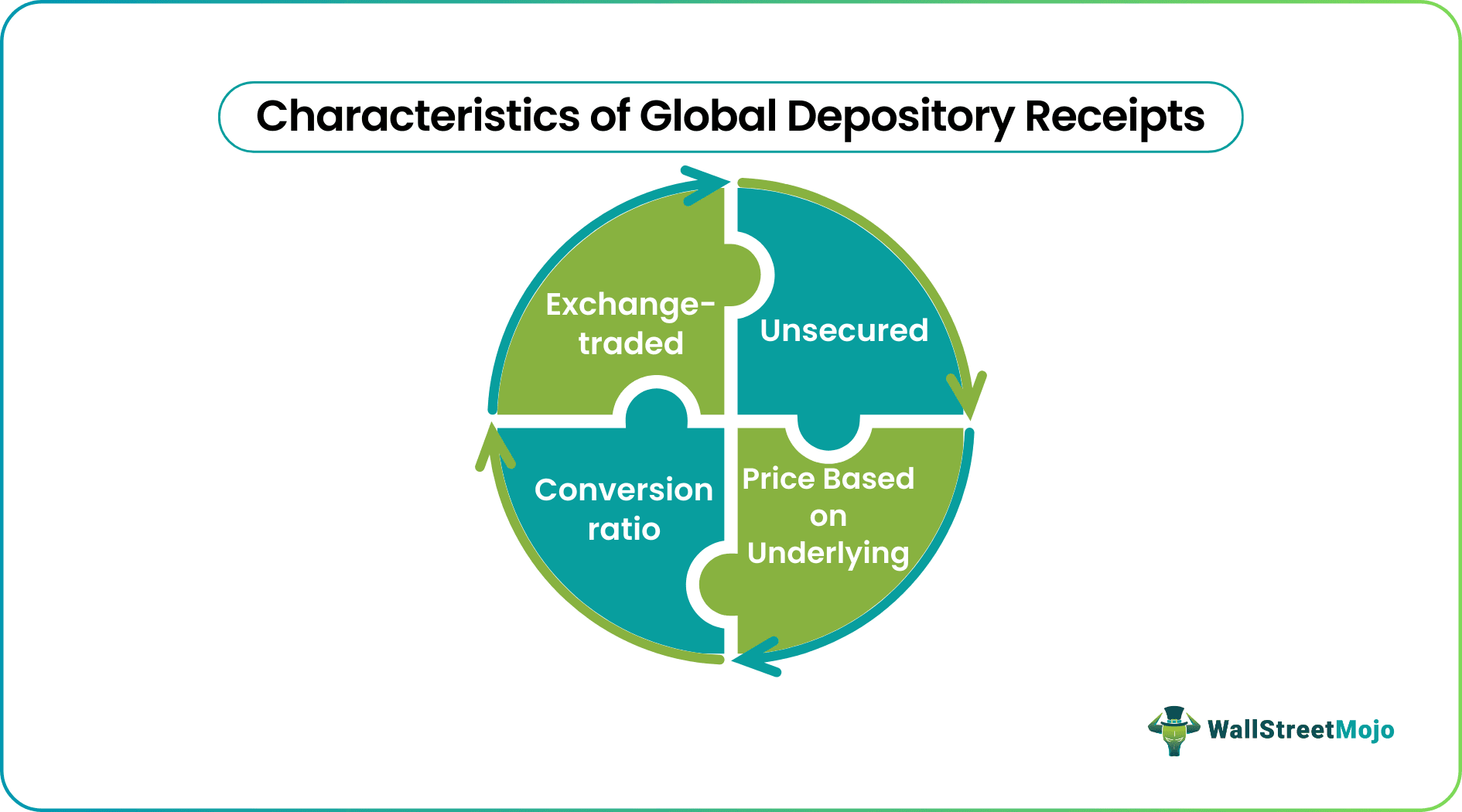 Characteristics of Global Depository Receipts

Exchange-traded

Unsecured

Conversion ratio

Price Based on Underlying

WallStreetMojo